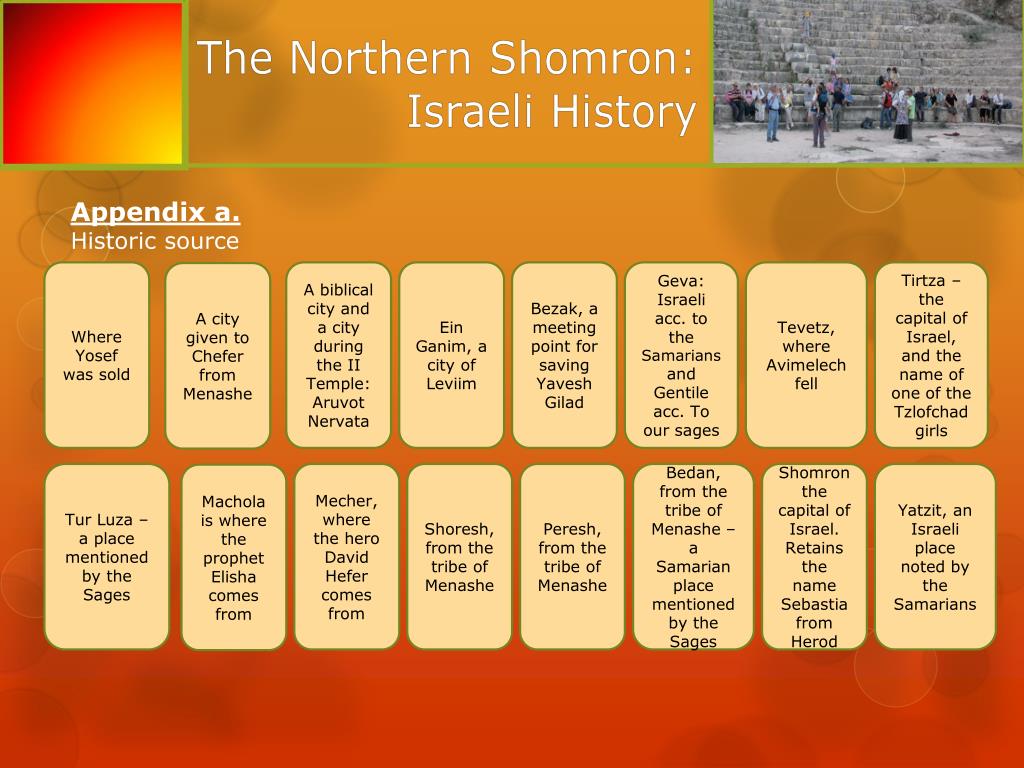 The Northern Shomron: Israeli History

Appendix a.
Historic source

Where Yosef was sold

A city given to Chefer from Menashe

A biblical city and a city during the II Temple: Aruvot Nervata

Ein Ganim, a city of Leviim

Bezak, a meeting point for saving Yavesh Gilad

Geva: Israeli acc. to the Samarians and Gentile acc. To our sages

Tevetz, where Avimelech fell

Tirtza – the capital of Israel, and the name of one of the Tzlofchad girls

Tur Luza – a place mentioned by the Sages

Machola is where the prophet Elisha comes from

Mecher, where the hero David Hefer comes from

Shoresh, from the tribe of Menashe

Peresh, from the tribe of Menashe

Bedan, from the tribe of Menashe – a Samarian place mentioned by the Sages

Shomron the capital of Israel. Retains the name Sebastia from Herod

Yatzit, an Israeli place noted by the Samarians